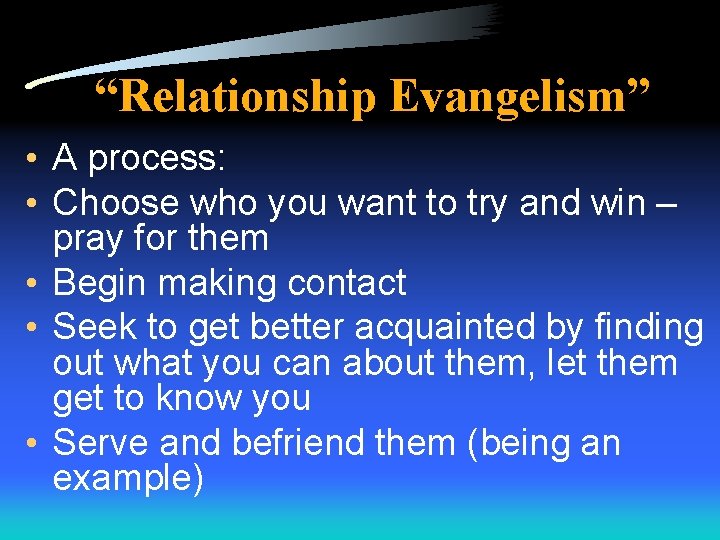 “Relationship Evangelism”

• A process:
• Choose who you want to try and win – pray for them
• Begin making contact
• Seek to get better acquainted by finding out what you can about them, let them get to know you
• Serve and befriend them (being an example)